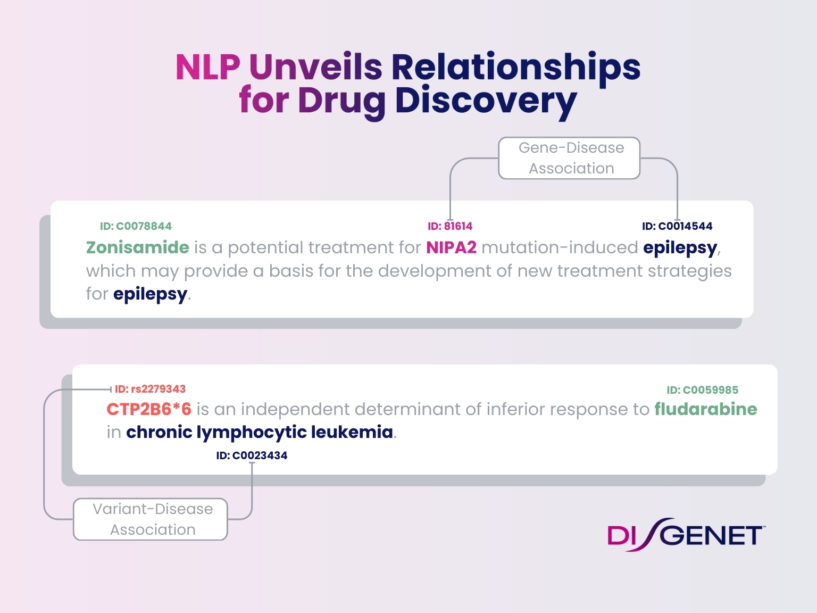 NLP Unveils Relationships for Drug Discovery

Gene-Disease Association

ID: C0078844
ID: 81614
ID: C0014544

Zonisamide is a potential treatment for NIPA2 mutation-induced epilepsy, which may provide a basis for the development of new treatment strategies for epilepsy.

ID: rs2279343
ID: C0059985

CTP2B6*6 is an independent determinant of inferior response to fludarabine in chronic lymphocytic leukemia.

ID: C0023434

Variant-Disease Association

DISGENET